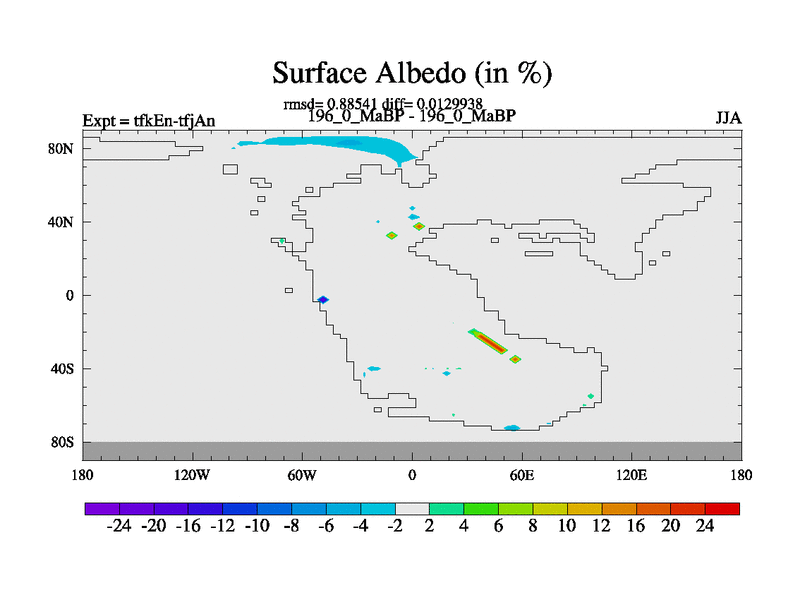 Surface Albedo (in %)

rmsd= 0.88541 diff= 0.0129938

Expt = tfkEn-tfjAn

196_0_MaBP - 196_0_MaBP

JJA

80N

40N

0

40S

80S

180

120W

60W

0

60E

120E

180

-24 -20 -16 -12 -10 -8 -6 -4 -2 2 4 6 8 10 12 16 20 24